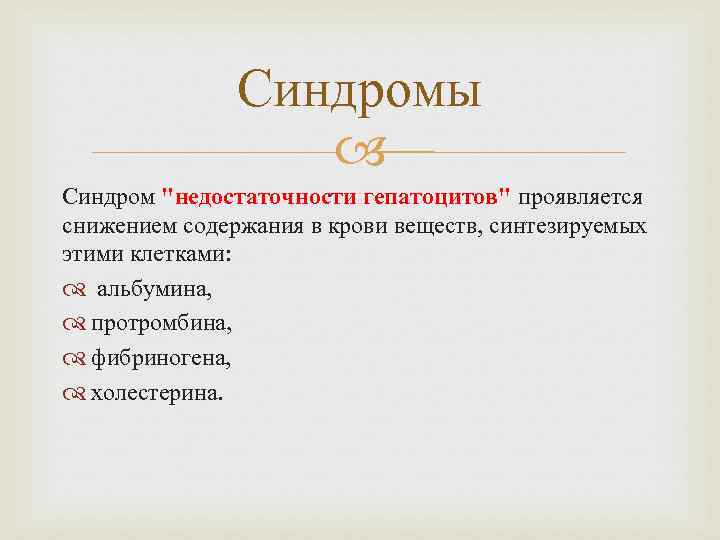 Синдромы

Синдром "недостаточности гепатоцитов" проявляется снижением содержания в крови веществ, синтезируемых этими клетками:

альбумина,

протромбина,

фибриногена,

холестерина.